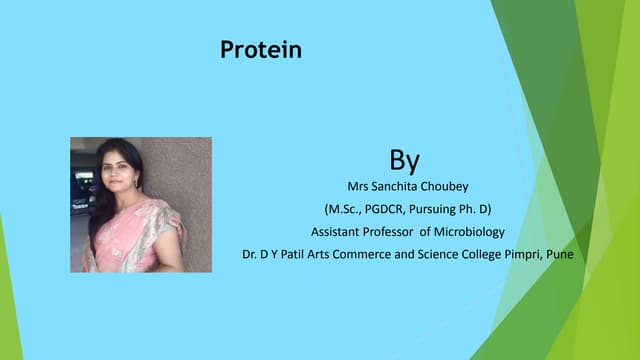 Protein

By

Mrs Sanchita Choubey

(M.Sc., PGDCR, Pursuing Ph. D)

Assistant Professor of Microbiology

Dr. D Y Patil Arts Commerce and Science College Pimpri, Pune